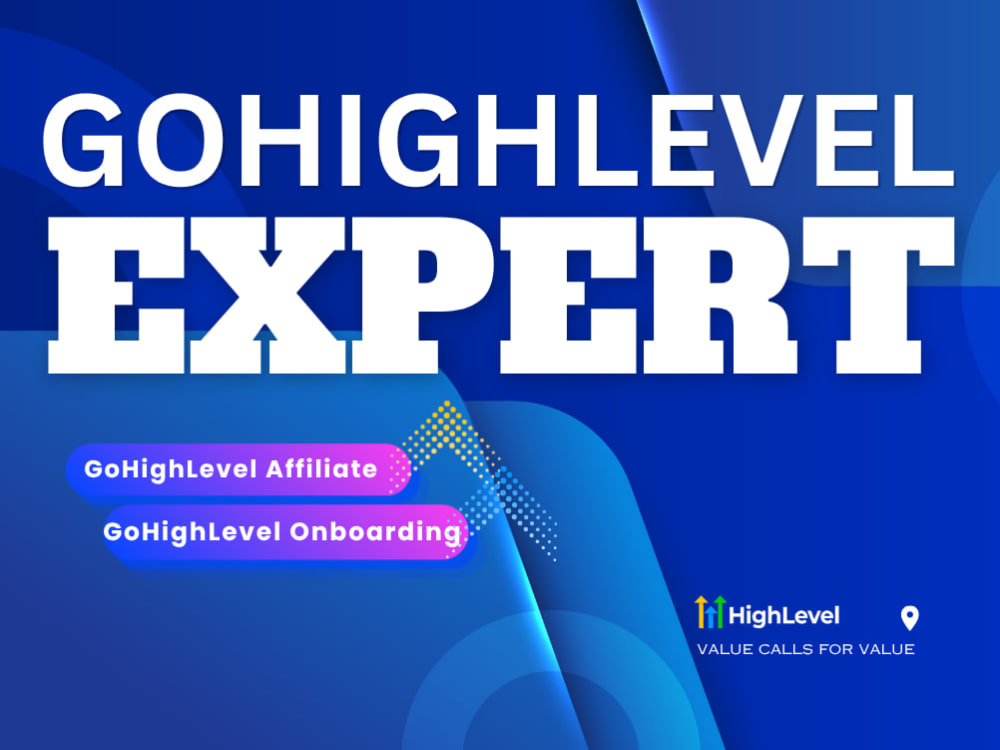 GOHIGHLEVEL
EXPERT

GoHighLevel Affiliate

GoHighLevel Onboarding

HighLevel

VALUE CALLS FOR VALUE